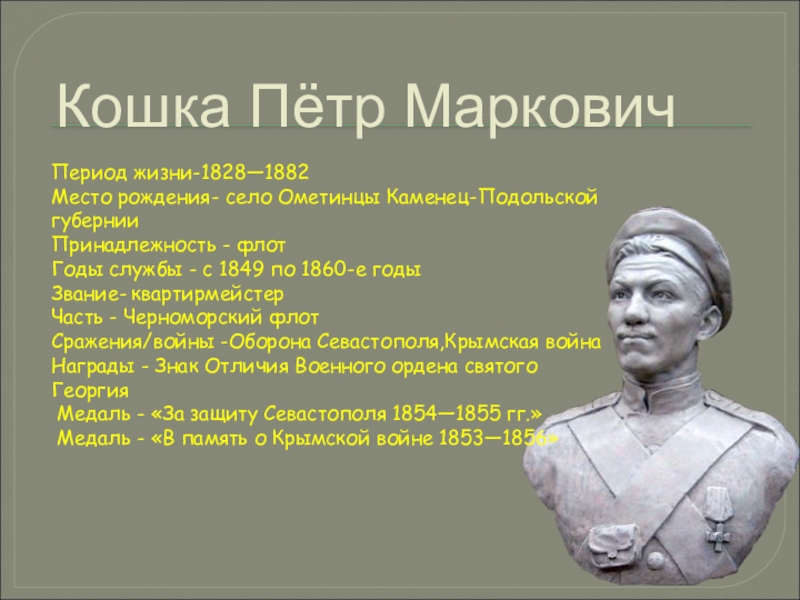 Кошка Пётр Маркович

Период жизни-1828—1882
Место рождения- село Ометинцы Каменец-Подольской губернии
Принадлежность - флот
Годы службы - с 1849 по 1860-е годы
Звание- квартирмейстер
Часть - Черноморский флот
Сражения/войны -Оборона Севастополя,Крымская война
Награды - Знак Отличия Военного ордена святого Георгия
Медаль - «За защиту Севастополя 1854—1855 гг.»
Медаль - «В память о Крымской войне 1853—1856»